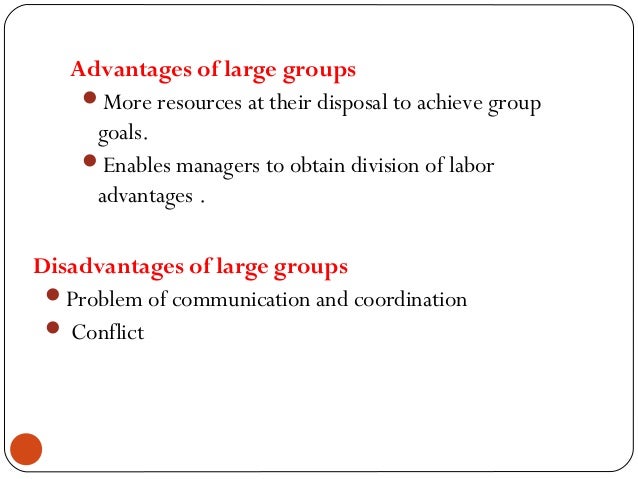 Advantages of large groups

- More resources at their disposal to achieve group goals.
- Enables managers to obtain division of labor advantages .

Disadvantages of large groups

- Problem of communication and coordination
- Conflict